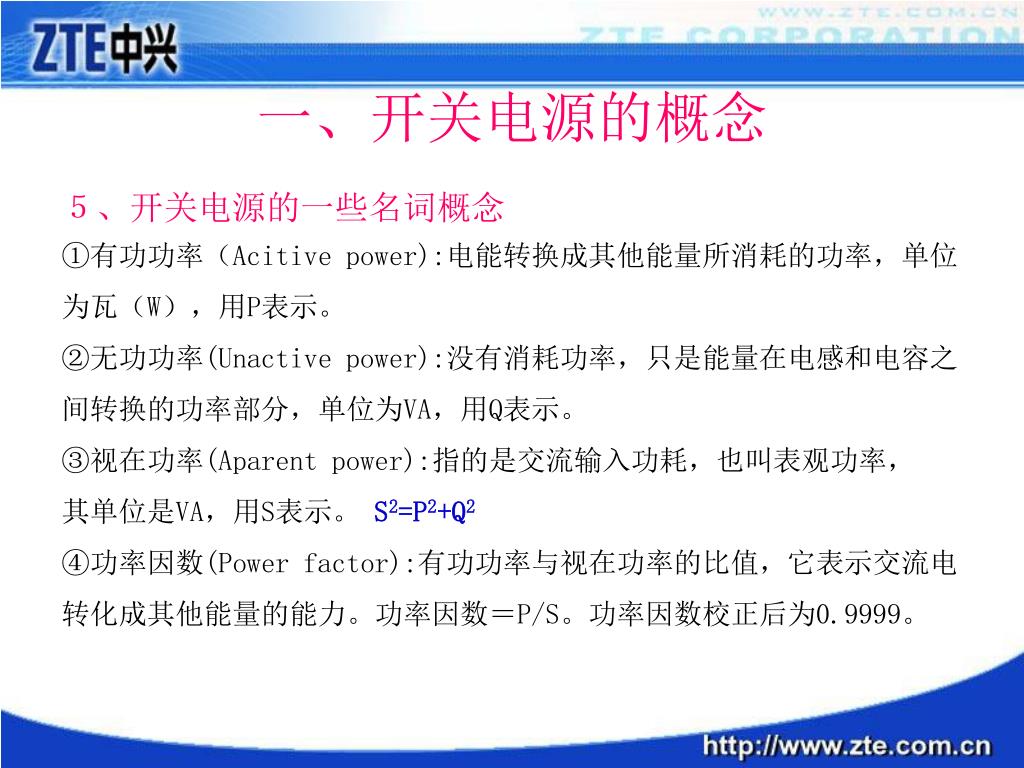 ZTE中兴

WWW.ZTE.COM.CN
ZTE CORPORATION

一、开关电源的概念

5、开关电源的一些名词概念

①有功功率（Acitive power):电能转换成其他能量所消耗的功率，单位为瓦（W），用P表示。

②无功功率(Unactive power):没有消耗功率，只是能量在电感和电容之间转换的功率部分，单位为VA，用Q表示。

③视在功率(Aparent power):指的是交流输入功耗，也叫表观功率，其单位是VA，用S表示。 $S^2=P^2+Q^2$

④功率因数(Power factor):有功功率与视在功率的比值，它表示交流电转化成其他能量的能力。功率因数＝P/S。功率因数校正后为0.9999。

http://www.zte.com.cn